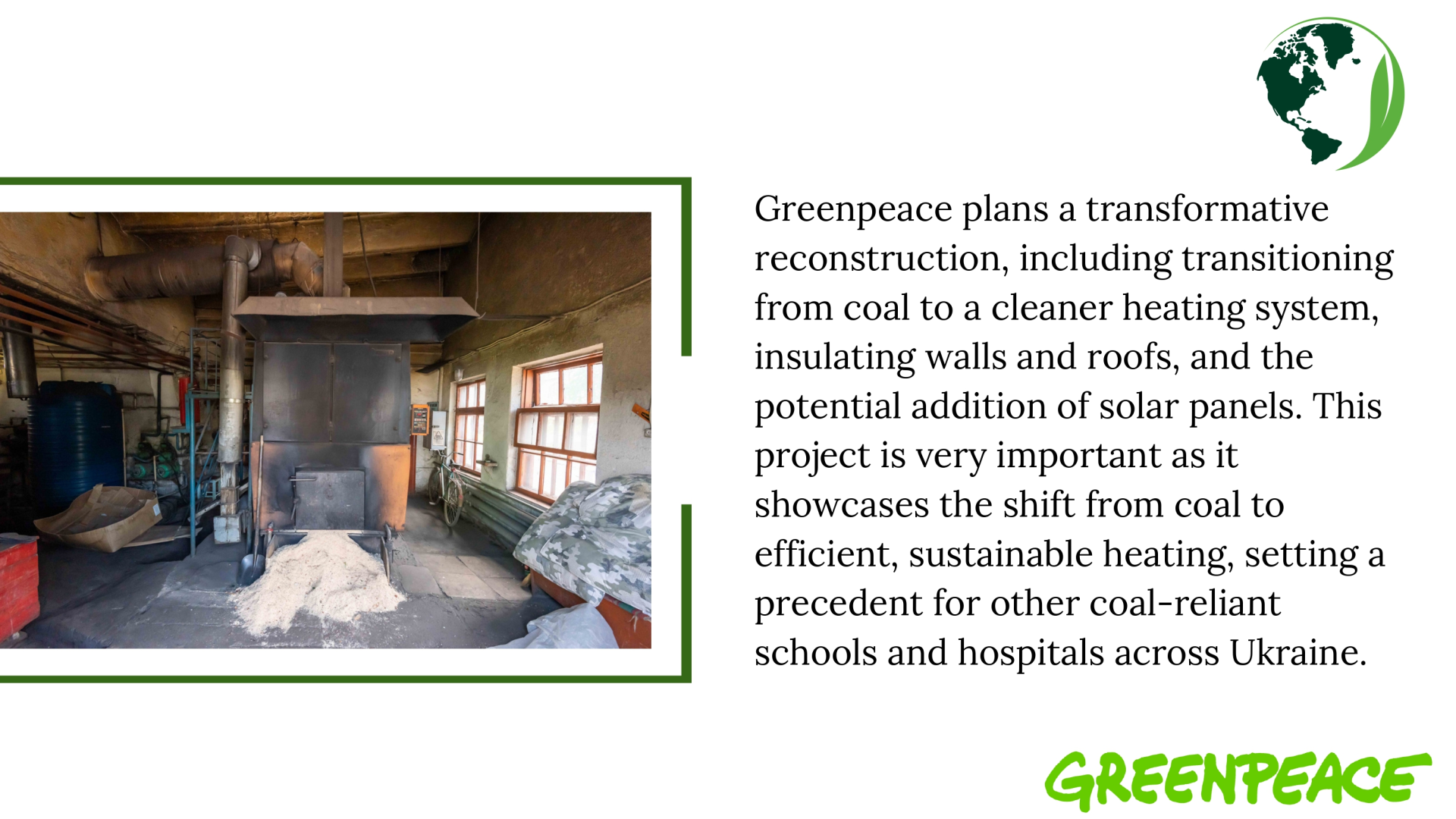 Greenpeace plans a transformative reconstruction, including transitioning from coal to a cleaner heating system, insulating walls and roofs, and the potential addition of solar panels. This project is very important as it showcases the shift from coal to efficient, sustainable heating, setting a precedent for other coal-reliant schools and hospitals across Ukraine.

GREENPEACE